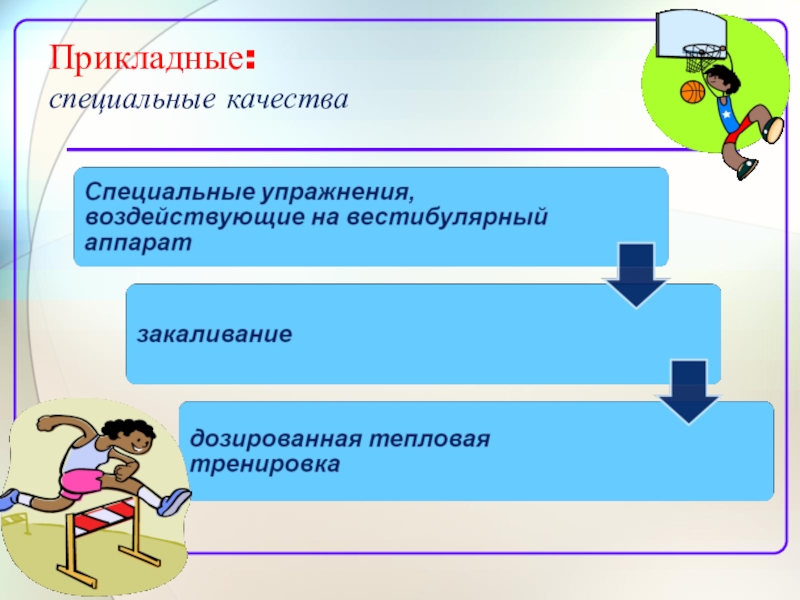 Прикладные:
специальные качества

Специальные упражнения, воздействующие на вестибулярный аппарат

закаливание

дозированная тепловая тренировка